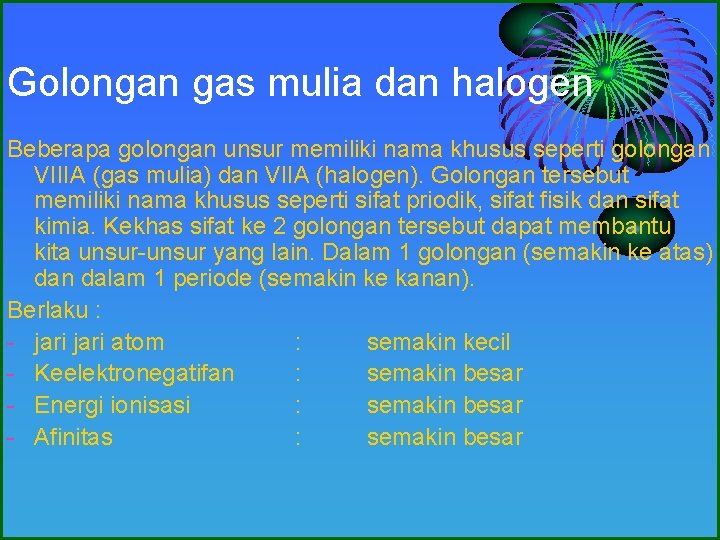 Golongan gas mulia dan halogen

Beberapa golongan unsur memiliki nama khusus seperti golongan VIIIA (gas mulia) dan VIIA (halogen). Golongan tersebut memiliki nama khusus seperti sifat priodik, sifat fisik dan sifat kimia. Kekhas sifat ke 2 golongan tersebut dapat membantu kita unsur-unsur yang lain. Dalam 1 golongan (semakin ke atas) dan dalam 1 periode (semakin ke kanan).

Berlaku :

- jari jari atom : semakin kecil
- Keelektronegatifan : semakin besar
- Energi ionisasi : semakin besar
- Afinitas : semakin besar